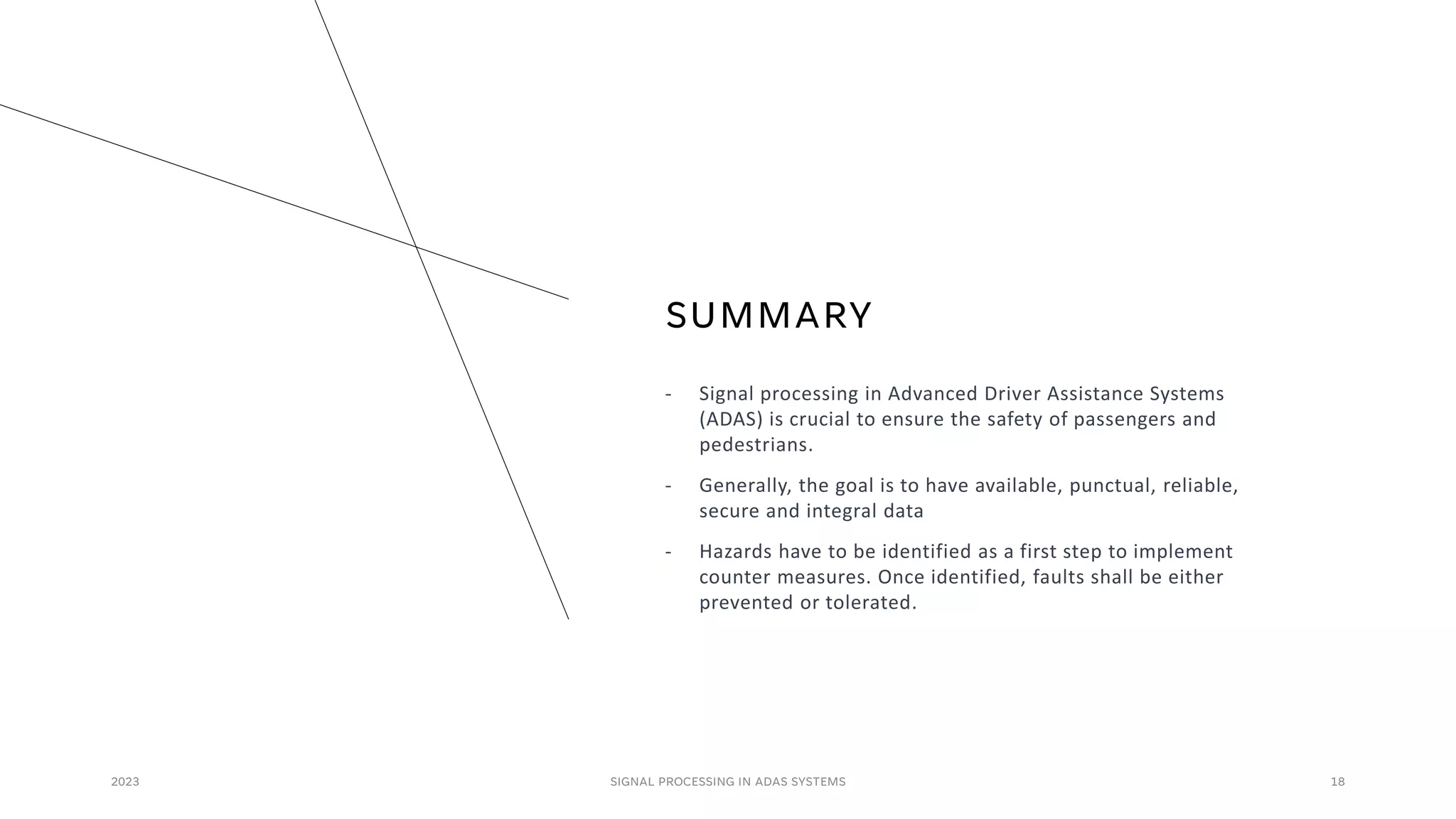 SUMMARY

- Signal processing in Advanced Driver Assistance Systems (ADAS) is crucial to ensure the safety of passengers and pedestrians.

- Generally, the goal is to have available, punctual, reliable, secure and integral data

- Hazards have to be identified as a first step to implement counter measures. Once identified, faults shall be either prevented or tolerated.

2023

SIGNAL PROCESSING IN ADAS SYSTEMS

18